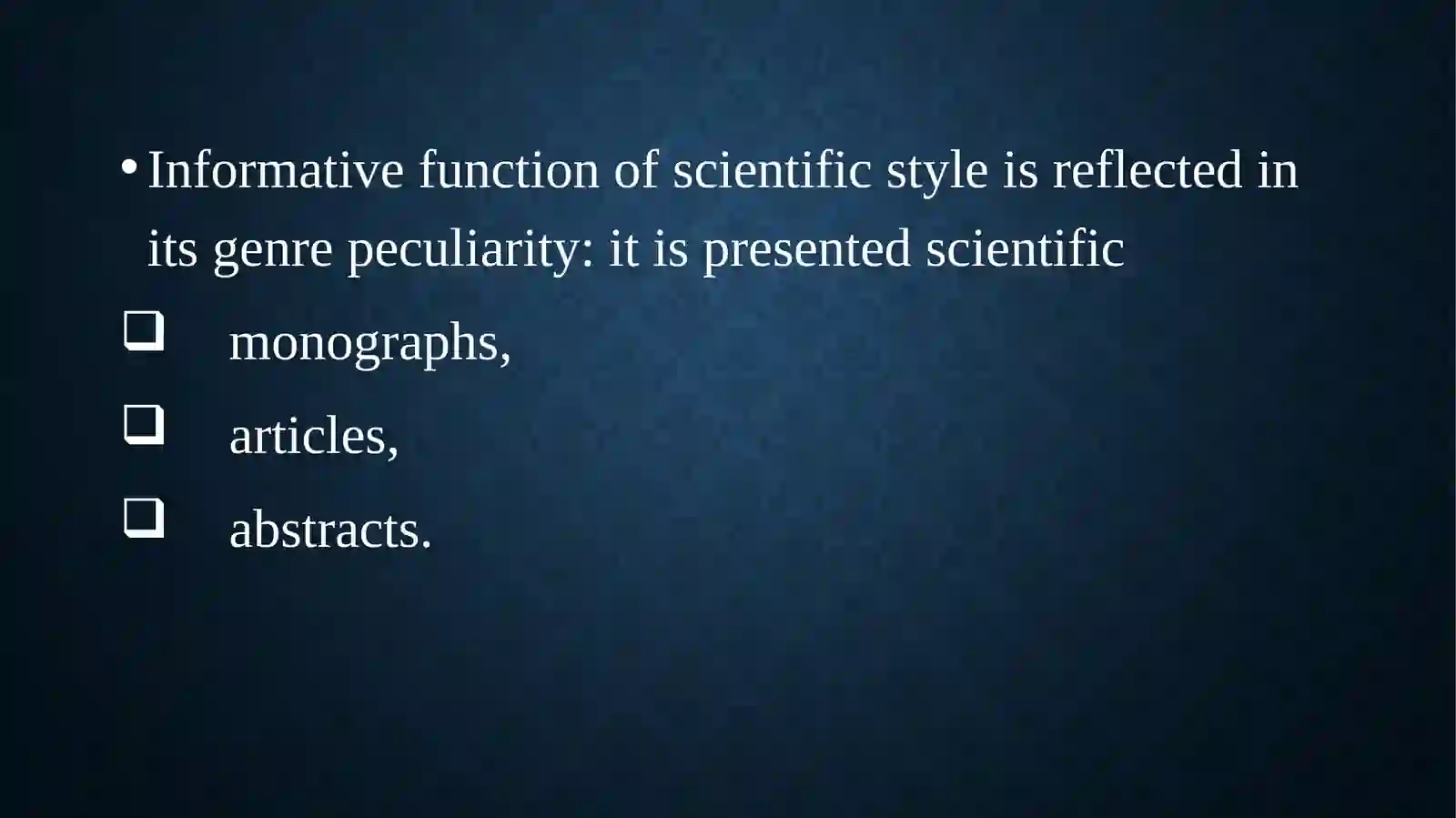 • Informative function of scientific style is reflected in its genre peculiarity: it is presented scientific

❑ monographs,

❑ articles,

❑ abstracts.